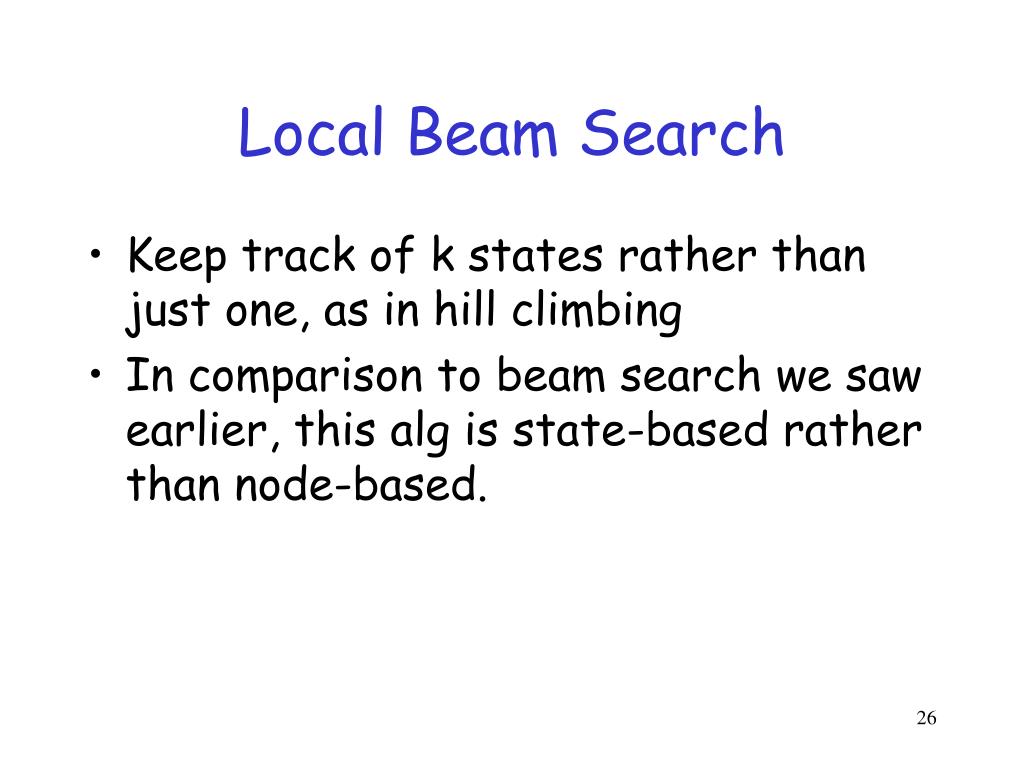 Local Beam Search

• Keep track of k states rather than just one, as in hill climbing
• In comparison to beam search we saw earlier, this alg is state-based rather than node-based.

26